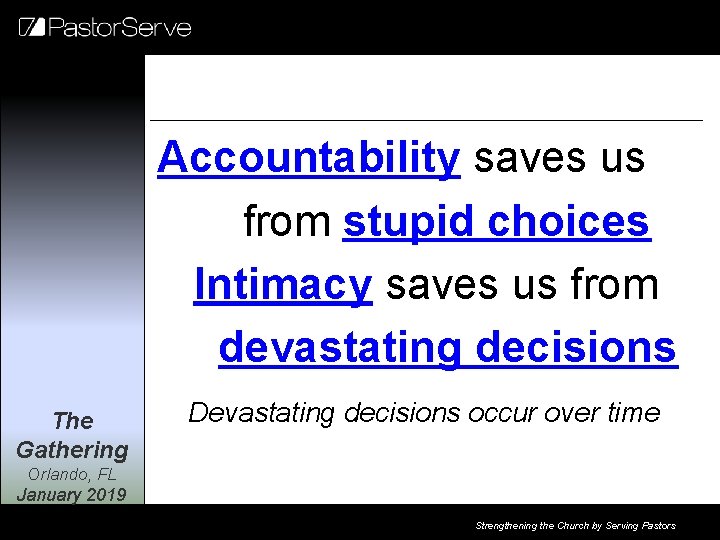 PastorServe

Accountability saves us from stupid choices

Intimacy saves us from devastating decisions

Devastating decisions occur over time

The Gathering
Orlando, FL
January 2019

Strengthening the Church by Serving Pastors